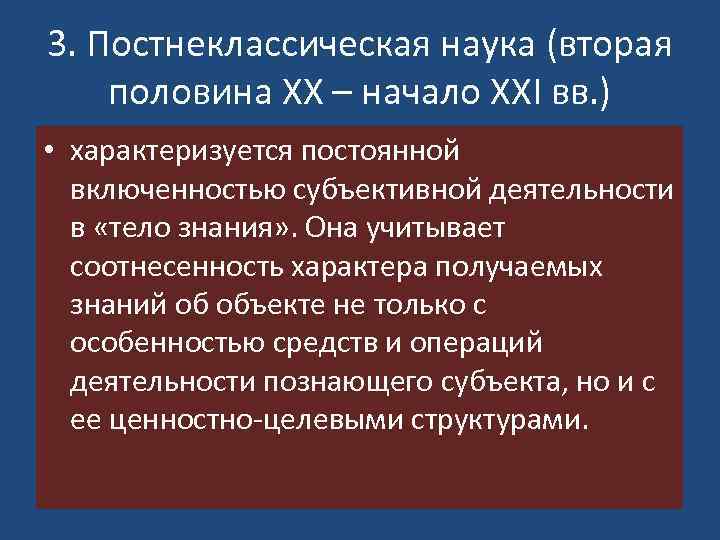 3. Постнеклассическая наука (вторая половина XX – начало XXI вв.)

• характеризуется постоянной включенностью субъективной деятельности в «тело знания». Она учитывает соотнесенность характера получаемых знаний об объекте не только с особенностью средств и операций деятельности познающего субъекта, но и с ее ценностно-целевыми структурами.